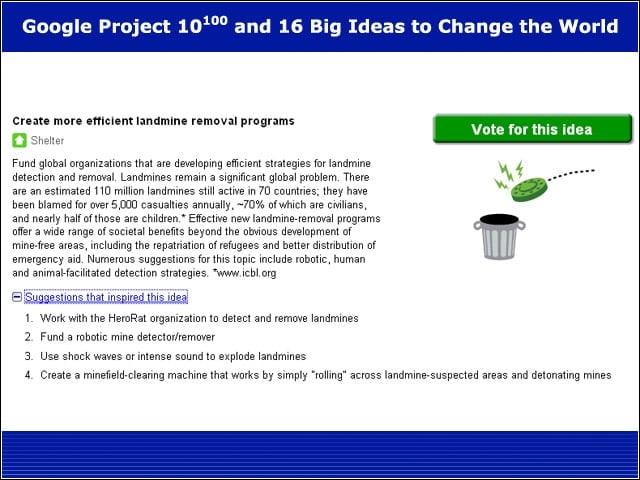 Google Project $10^{100}$ and 16 Big Ideas to Change the World

Create more efficient landmine removal programs

Shelter

Vote for this idea

Fund global organizations that are developing efficient strategies for landmine detection and removal. Landmines remain a significant global problem. There are an estimated 110 million landmines still active in 70 countries; they have been blamed for over 5,000 casualties annually, ~70% of which are civilians, and nearly half of those are children.* Effective new landmine-removal programs offer a wide range of societal benefits beyond the obvious development of mine-free areas, including the repatriation of refugees and better distribution of emergency aid. Numerous suggestions for this topic include robotic, human and animal-facilitated detection strategies. *www.icbl.org

Suggestions that inspired this idea

1. Work with the HeroRat organization to detect and remove landmines
2. Fund a robotic mine detector/remover
3. Use shock waves or intense sound to explode landmines
4. Create a minefield-clearing machine that works by simply "rolling" across landmine-suspected areas and detonating mines